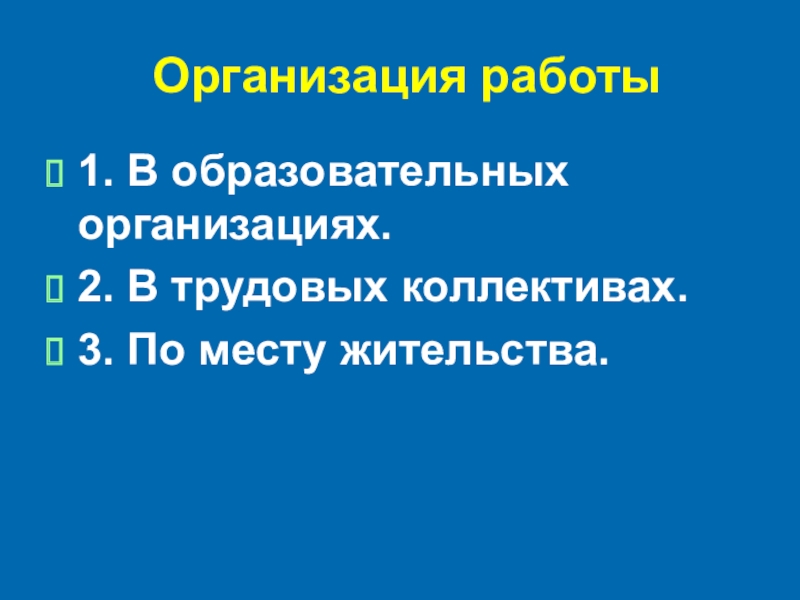 Организация работы

1. В образовательных организациях.

2. В трудовых коллективах.

3. По месту жительства.